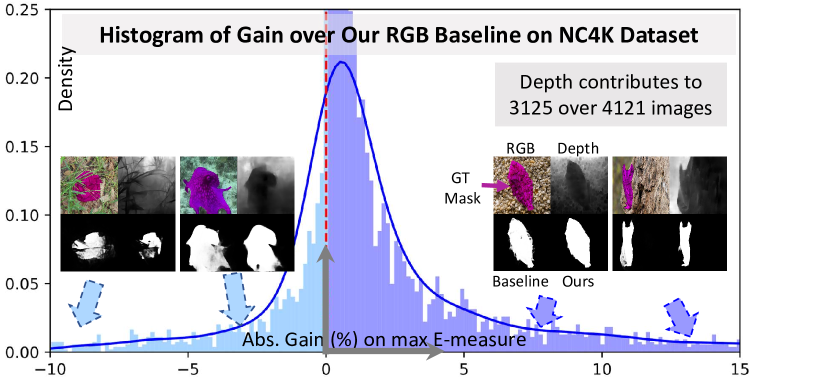 Histogram of Gain over Our RGB Baseline on NC4K Dataset

Density

Depth contributes to 3125 over 4121 images

RGB Depth

GT Mask

Baseline Ours

Abs. Gain (%) on max E-measure

0.25
0.20
0.15
0.10
0.05
0.00

−10 −5 0 5 10 15